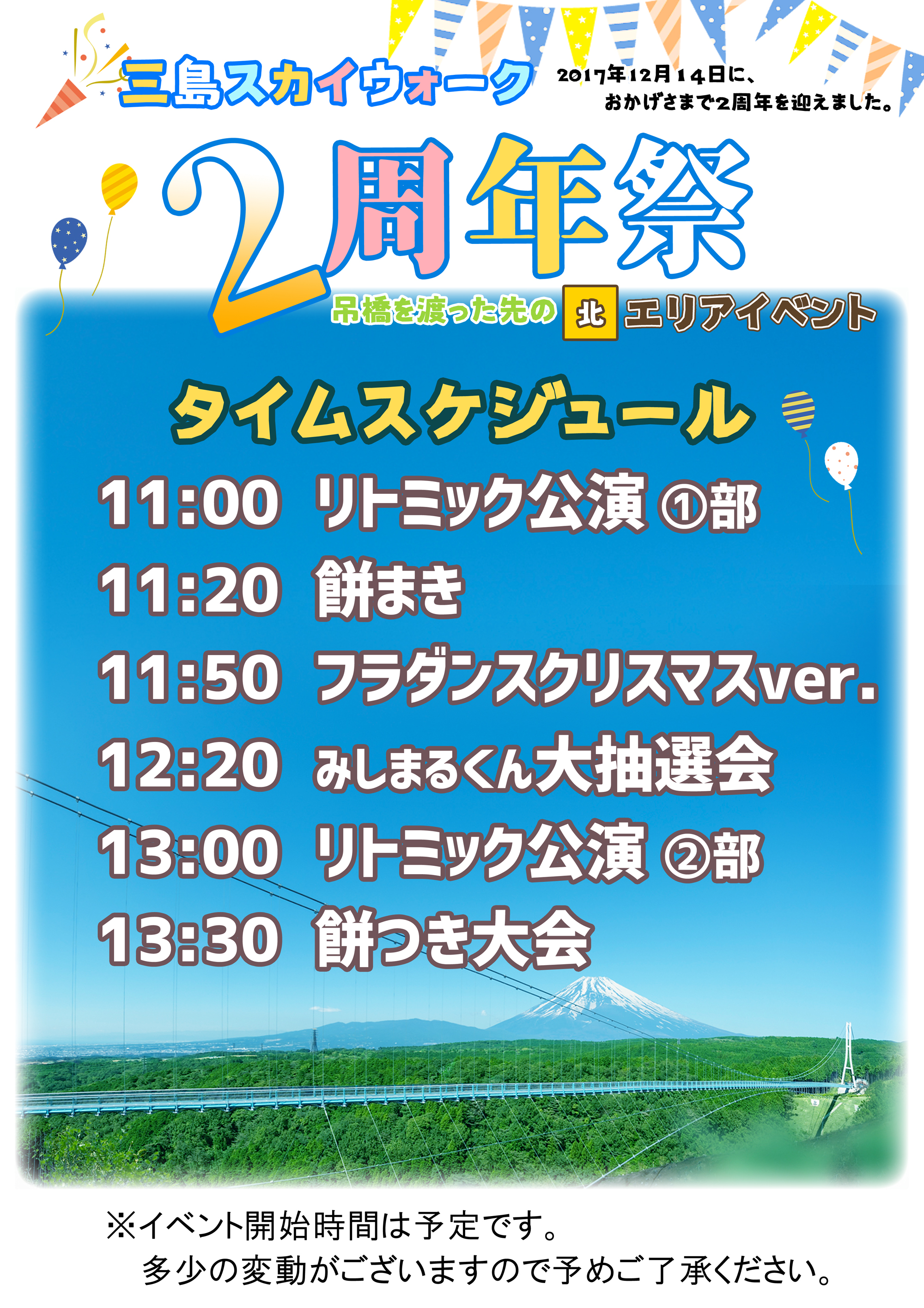 三島スカイウォーク

2017年12月14日に、
おかげさまで2周年を迎えました。

2周年祭

吊橋を渡った先の 北 エリアイベント

タイムスケジュール

11:00 リトミック公演 ①部
11:20 餅まき
11:50 フラダンスクリスマスver.
12:20 みしまるくん大抽選会
13:00 リトミック公演 ②部
13:30 餅つき大会

※イベント開始時間は予定です。
多少の変動がございますので予めご了承ください。